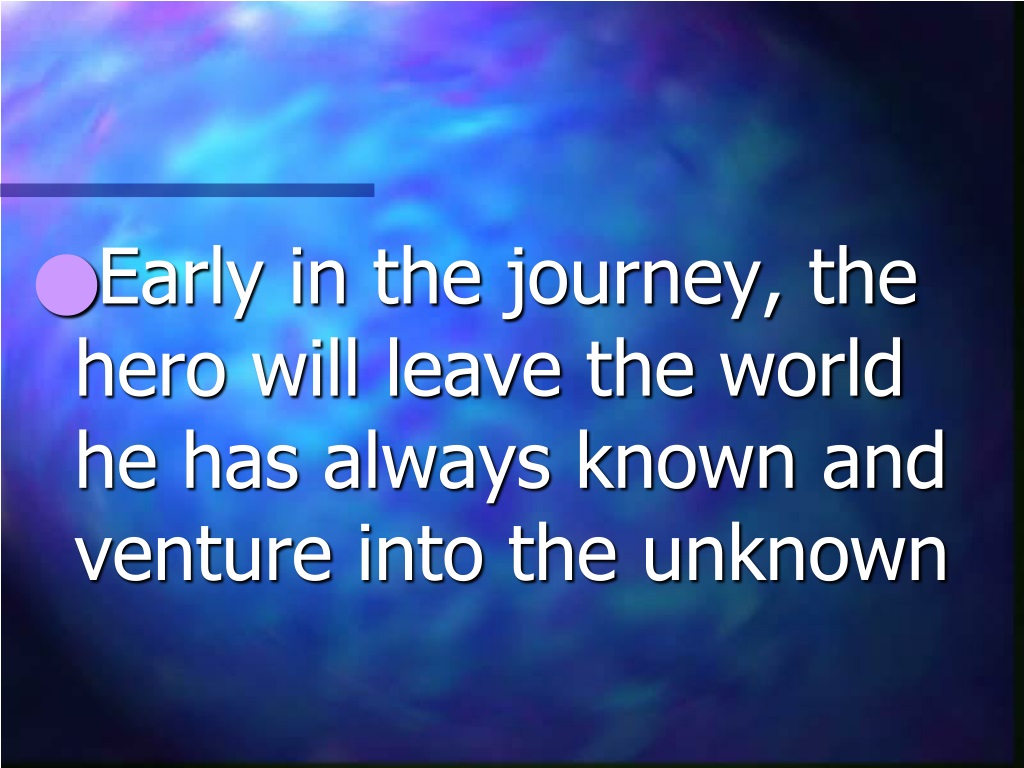 Early in the journey, the hero will leave the world he has always known and venture into the unknown